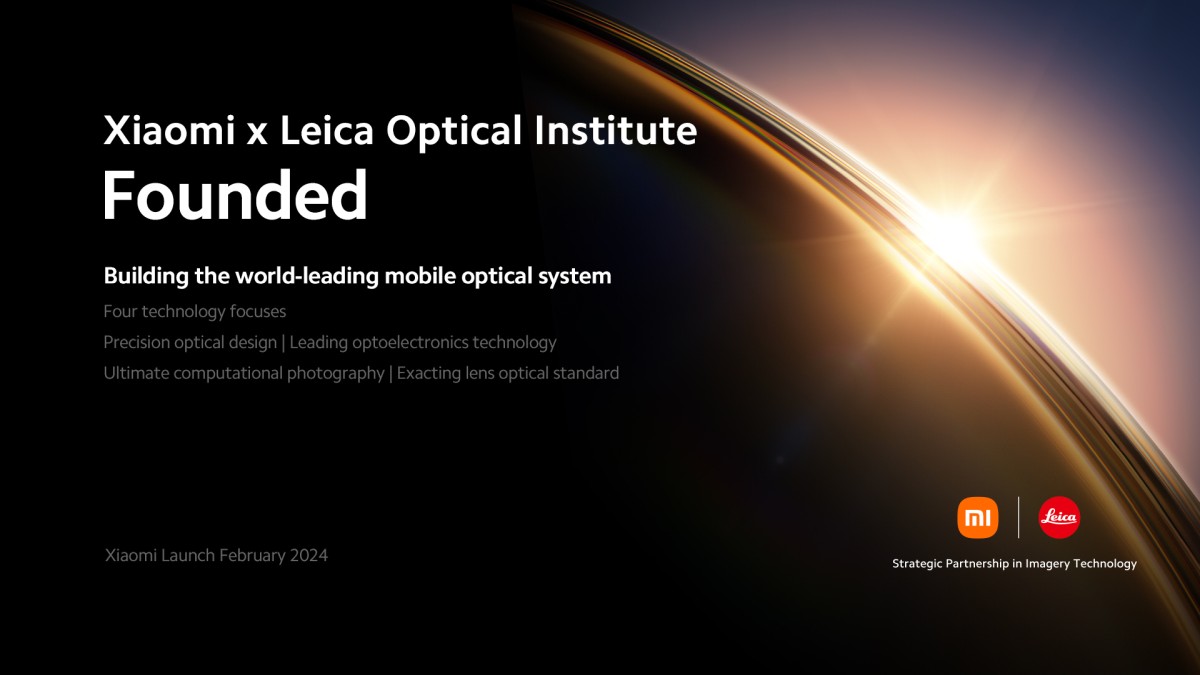 Xiaomi x Leica Optical Institute
Founded

Building the world-leading mobile optical system
Four technology focuses
Precision optical design | Leading optoelectronics technology
Ultimate computational photography | Exacting lens optical standard

Xiaomi Launch February 2024

mi | Leica
Strategic Partnership in Imagery Technology